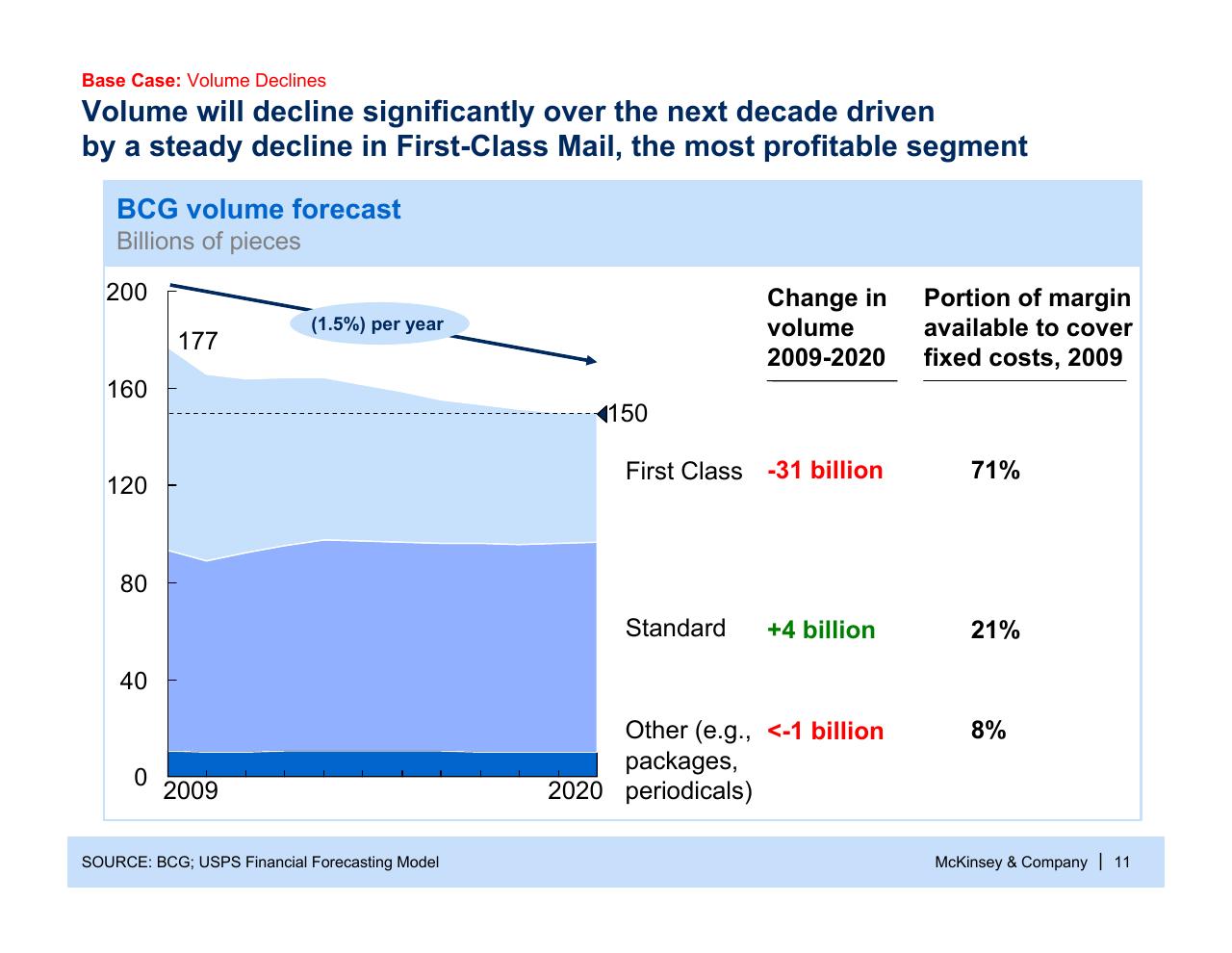 Base Case: Volume Declines

Volume will decline significantly over the next decade driven by a steady decline in First-Class Mail, the most profitable segment

BCG volume forecast
Billions of pieces

200
160
120
80
40
0

177
(1.5%) per year
150

2009
2020

| | Change in volume 2009-2020 | Portion of margin available to cover fixed costs, 2009 |
|---|---|---|
| First Class | -31 billion | 71% |
| Standard | +4 billion | 21% |
| Other (e.g., packages, periodicals) | <-1 billion | 8% |

SOURCE: BCG; USPS Financial Forecasting Model

McKinsey & Company | 11